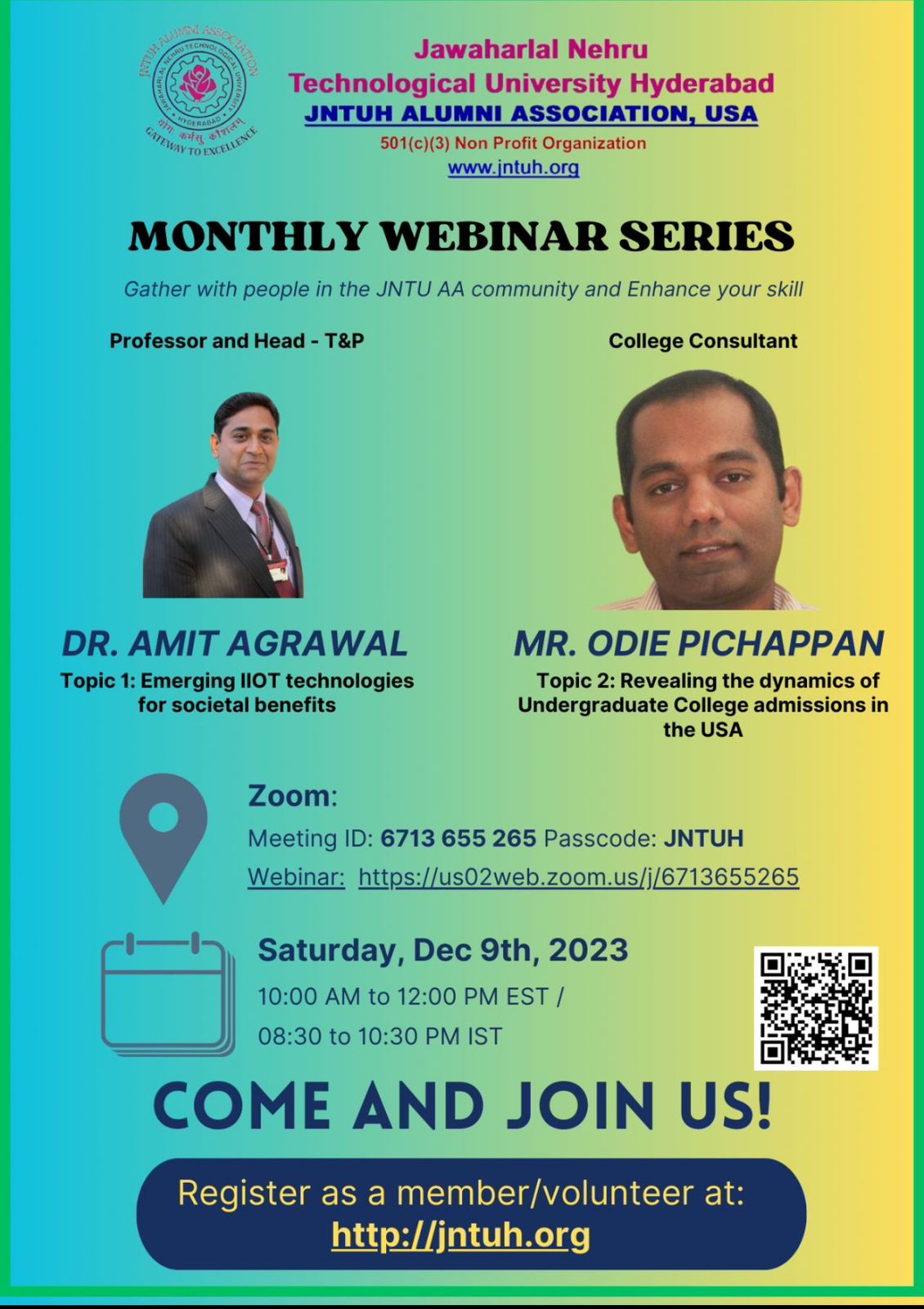 JNTUH ALUMNI ASSOCIATION
JAWAHARLAL NEHRU TECHNOLOGICAL UNIVERSITY
HYDERABAD
योगः कर्मसु कौशलम्
GATEWAY TO EXCELLENCE

Jawaharlal Nehru
Technological University Hyderabad
JNTUH ALUMNI ASSOCIATION, USA
501(c)(3) Non Profit Organization
www.jntuh.org

MONTHLY WEBINAR SERIES

Gather with people in the JNTU AA community and Enhance your skill

Professor and Head - T&P

DR. AMIT AGRAWAL
Topic 1: Emerging IIOT technologies for societal benefits

College Consultant

MR. ODIE PICHAPPAN
Topic 2: Revealing the dynamics of Undergraduate College admissions in the USA

Zoom:
Meeting ID: 6713 655 265 Passcode: JNTUH
Webinar: https://us02web.zoom.us/j/6713655265

Saturday, Dec 9th, 2023
10:00 AM to 12:00 PM EST /
08:30 to 10:30 PM IST

COME AND JOIN US!

Register as a member/volunteer at:
http://jntuh.org